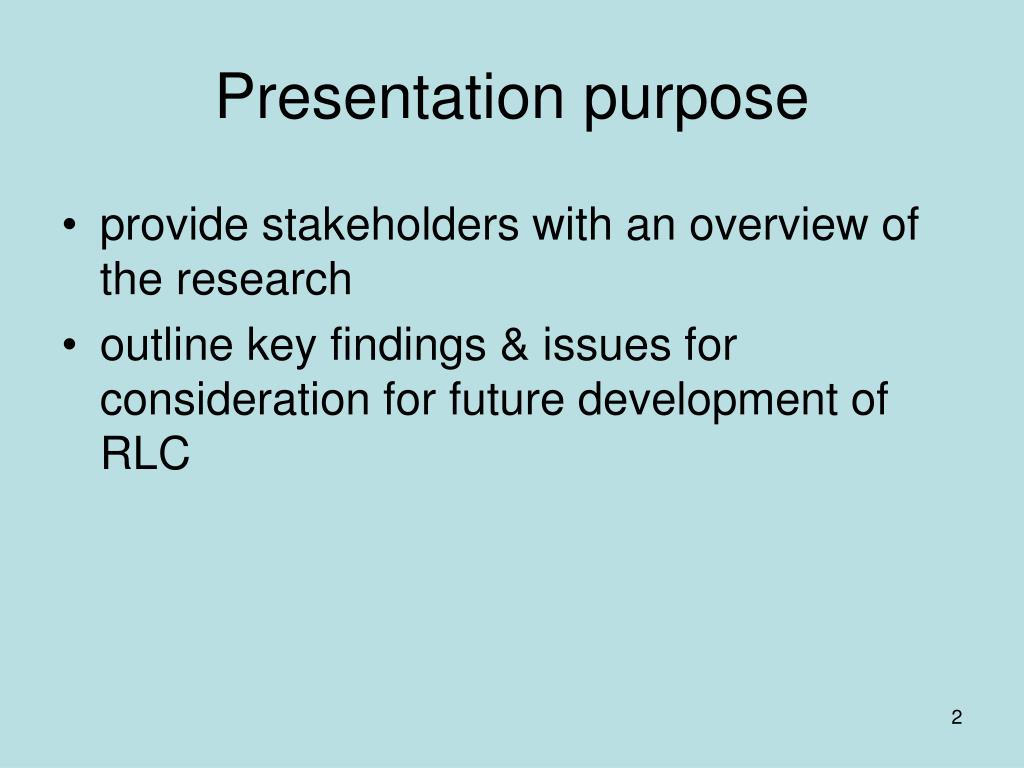 Presentation purpose

• provide stakeholders with an overview of the research
• outline key findings & issues for consideration for future development of RLC

2